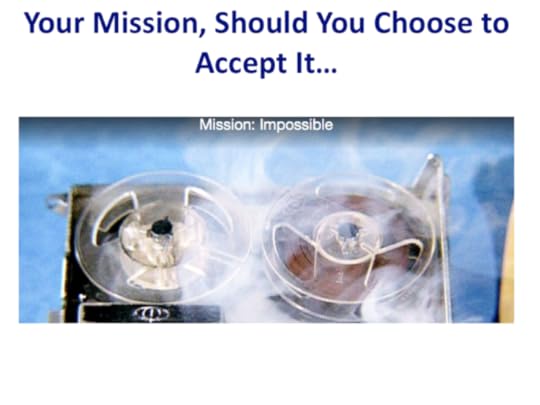 Your Mission, Should You Choose to Accept It…

Mission: Impossible